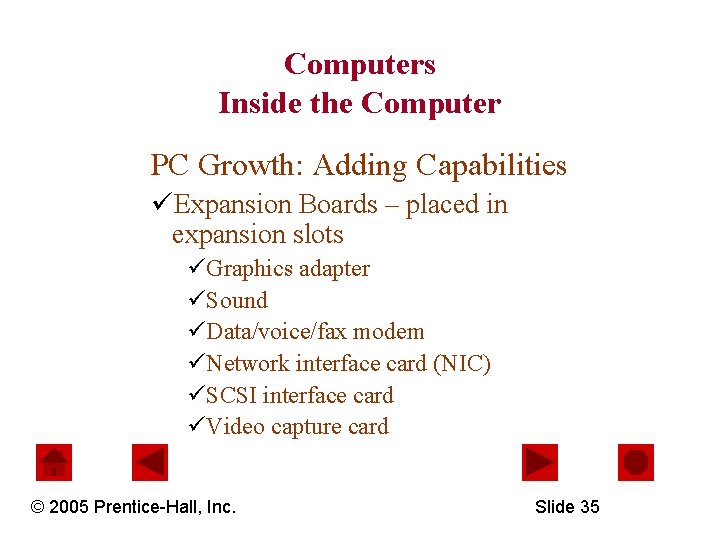 Computers
Inside the Computer

PC Growth: Adding Capabilities

✓Expansion Boards – placed in expansion slots

✓Graphics adapter
✓Sound
✓Data/voice/fax modem
✓Network interface card (NIC)
✓SCSI interface card
✓Video capture card

© 2005 Prentice-Hall, Inc.

Slide 35